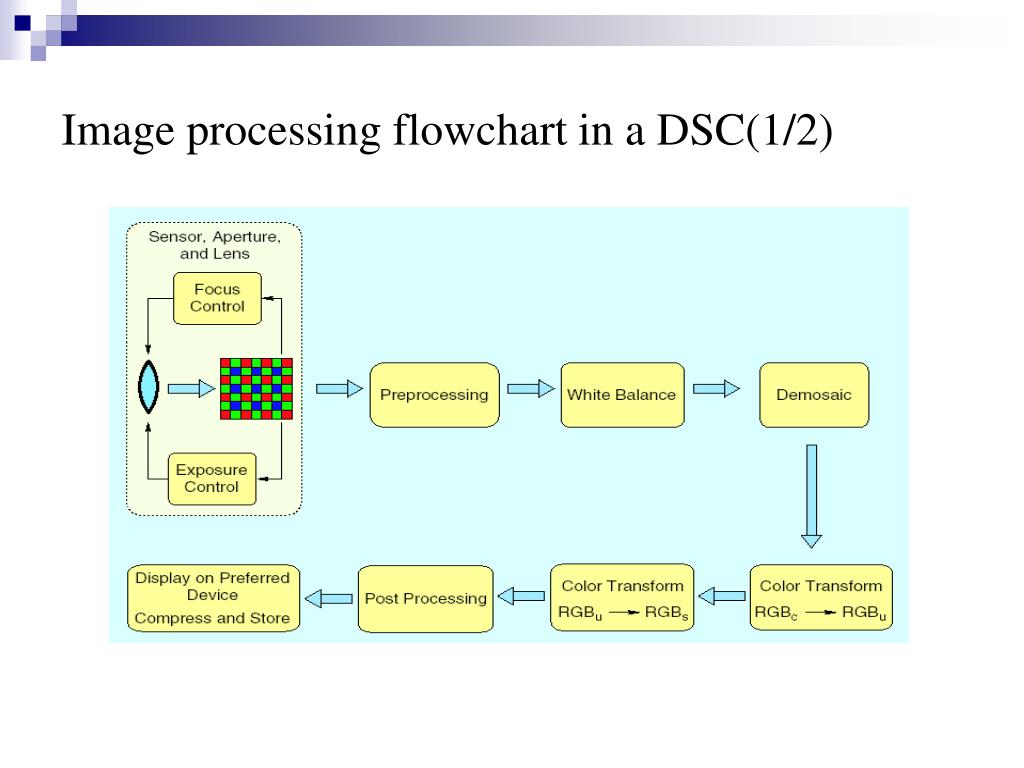 Image processing flowchart in a DSC(1/2)

Sensor, Aperture, and Lens

Focus Control

Exposure Control

Preprocessing

White Balance

Demosaic

Color Transform $RGB_c \rightarrow RGB_u$

Color Transform $RGB_u \rightarrow RGB_s$

Post Processing

Display on Preferred Device
Compress and Store